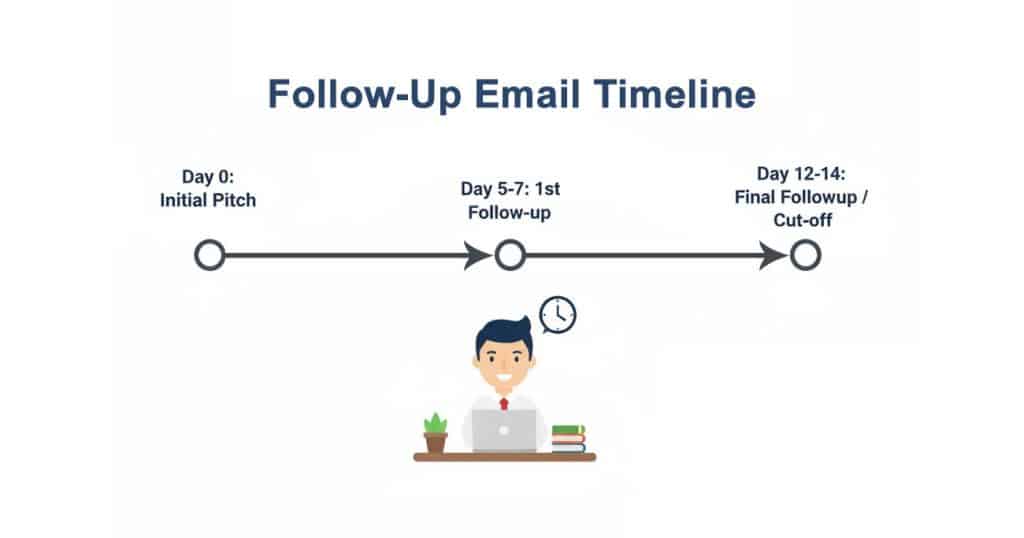 Follow-Up Email Timeline

Day 0:
Initial Pitch

Day 5-7: 1st
Follow-up

Day 12-14:
Final Followup /
Cut-off